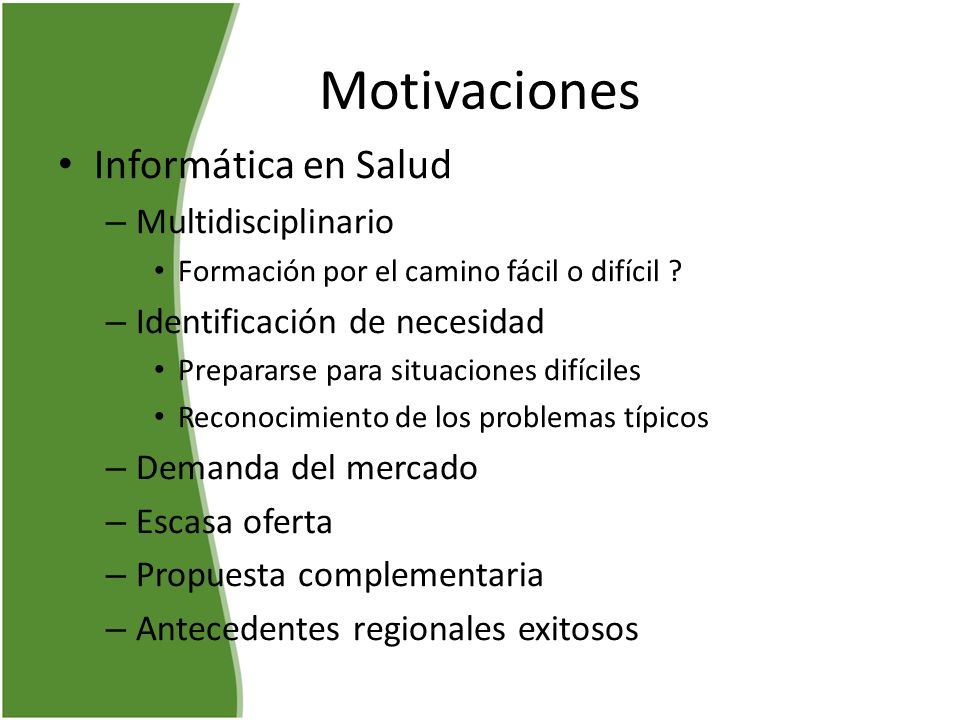 Motivaciones

• Informática en Salud
– Multidisciplinario
• Formación por el camino fácil o difícil ?
– Identificación de necesidad
• Prepararse para situaciones difíciles
• Reconocimiento de los problemas típicos
– Demanda del mercado
– Escasa oferta
– Propuesta complementaria
– Antecedentes regionales exitosos